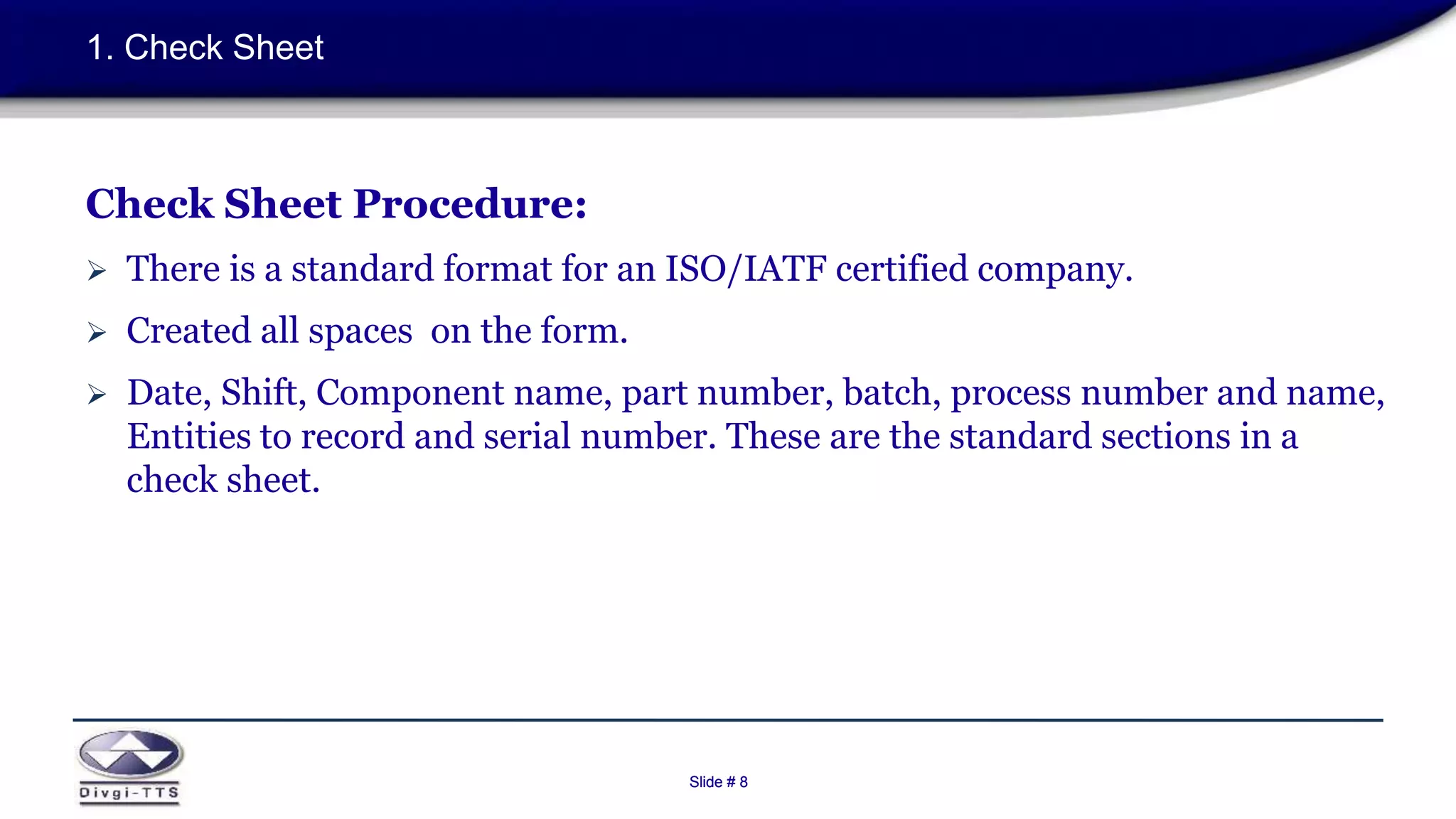 1. Check Sheet

Check Sheet Procedure:

➢ There is a standard format for an ISO/IATF certified company.

➢ Created all spaces on the form.

➢ Date, Shift, Component name, part number, batch, process number and name, Entities to record and serial number. These are the standard sections in a check sheet.

Divgi-TTS

Slide # 8